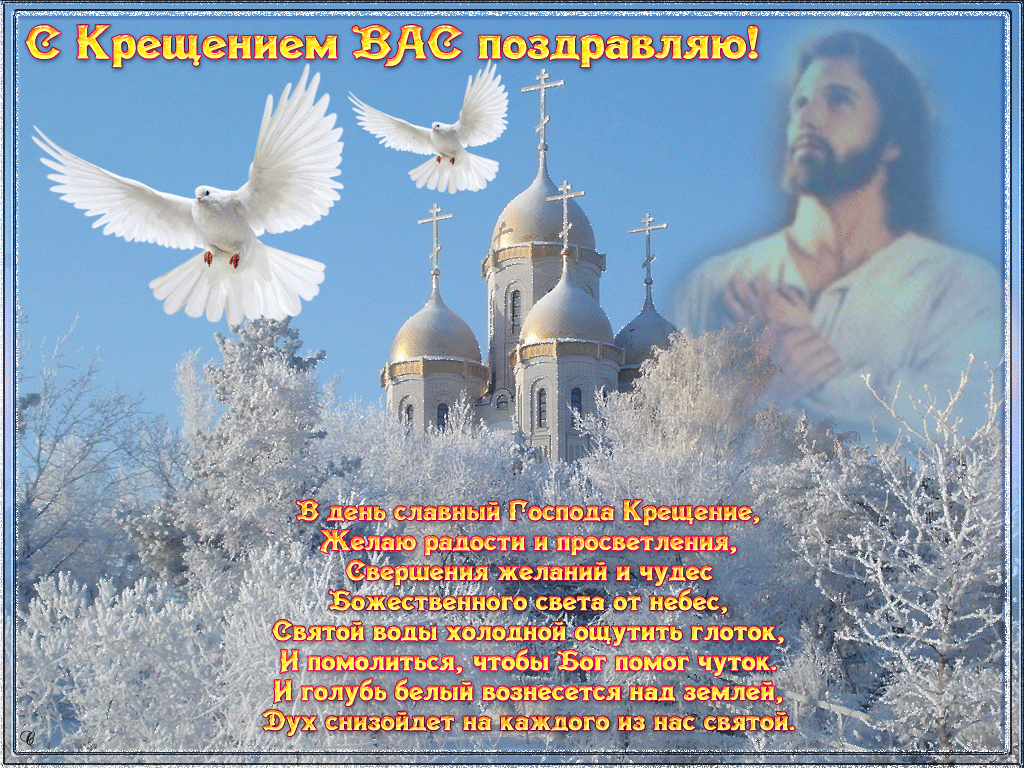 С Крещением ВАС поздравляю!

В день славный Господа Крещение,
Желаю радости и просветления,
Свершения желаний и чудес
Божественного света от небес,
Святой воды холодной ощутить глоток,
И помолиться, чтобы Бог помог чуток.
И голубь белый вознесется над землей,
Дух снизойдет на каждого из нас святой.